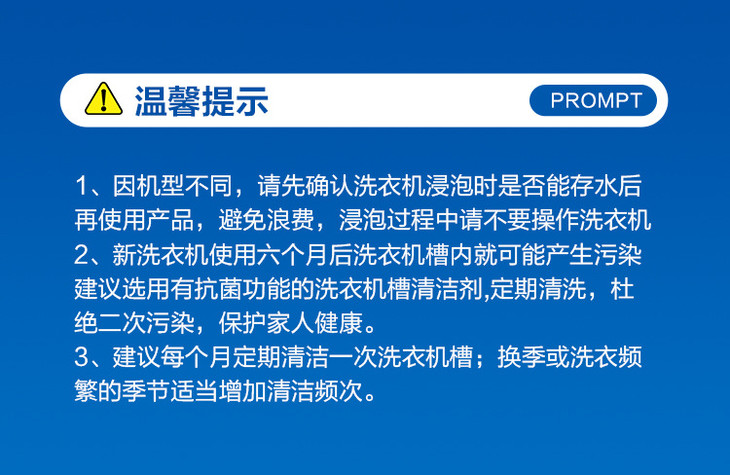 温馨提示

PROMPT

1、因机型不同，请先确认洗衣机浸泡时是否能存水后再使用产品，避免浪费，浸泡过程中请不要操作洗衣机
2、新洗衣机使用六个月后洗衣机槽内就可能产生污染建议选用有抗菌功能的洗衣机槽清洁剂,定期清洗，杜绝二次污染，保护家人健康。
3、建议每个月定期清洁一次洗衣机槽；换季或洗衣频繁的季节适当增加清洁频次。